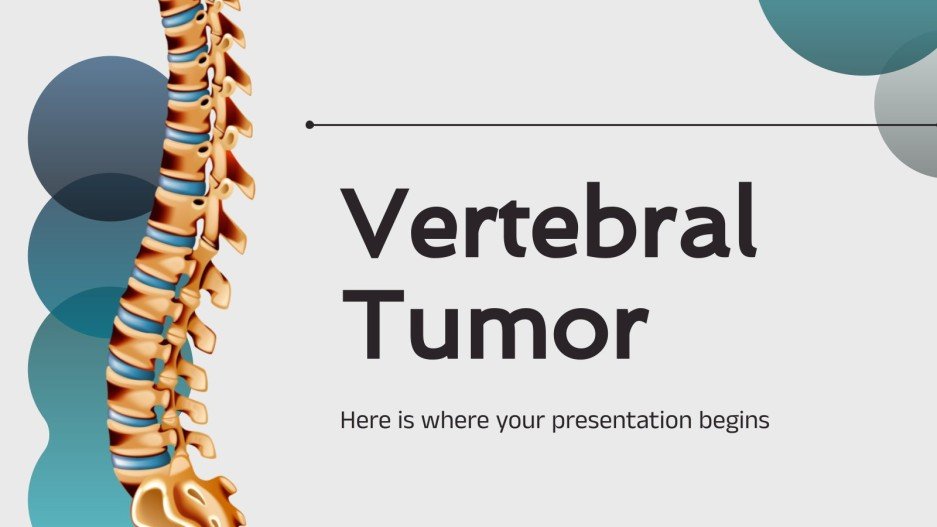 Vertebral Tumor

Here is where your presentation begins